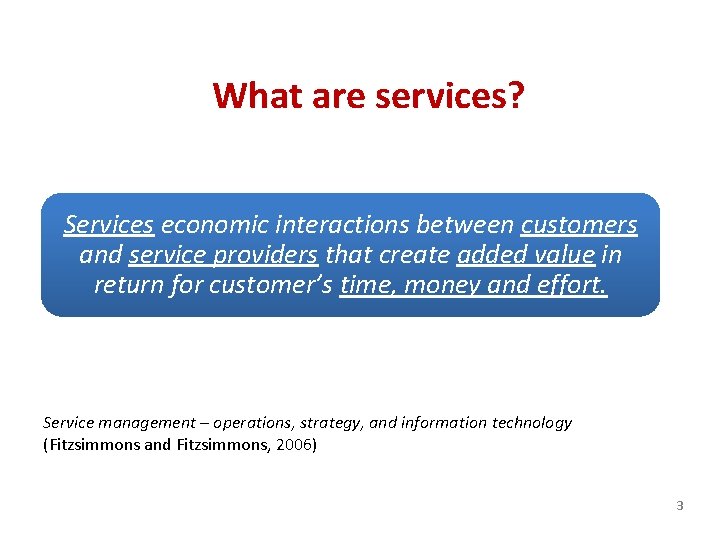 What are services?

Services economic interactions between customers and service providers that create added value in return for customer's time, money and effort.

Service management – operations, strategy, and information technology
(Fitzsimmons and Fitzsimmons, 2006)

3